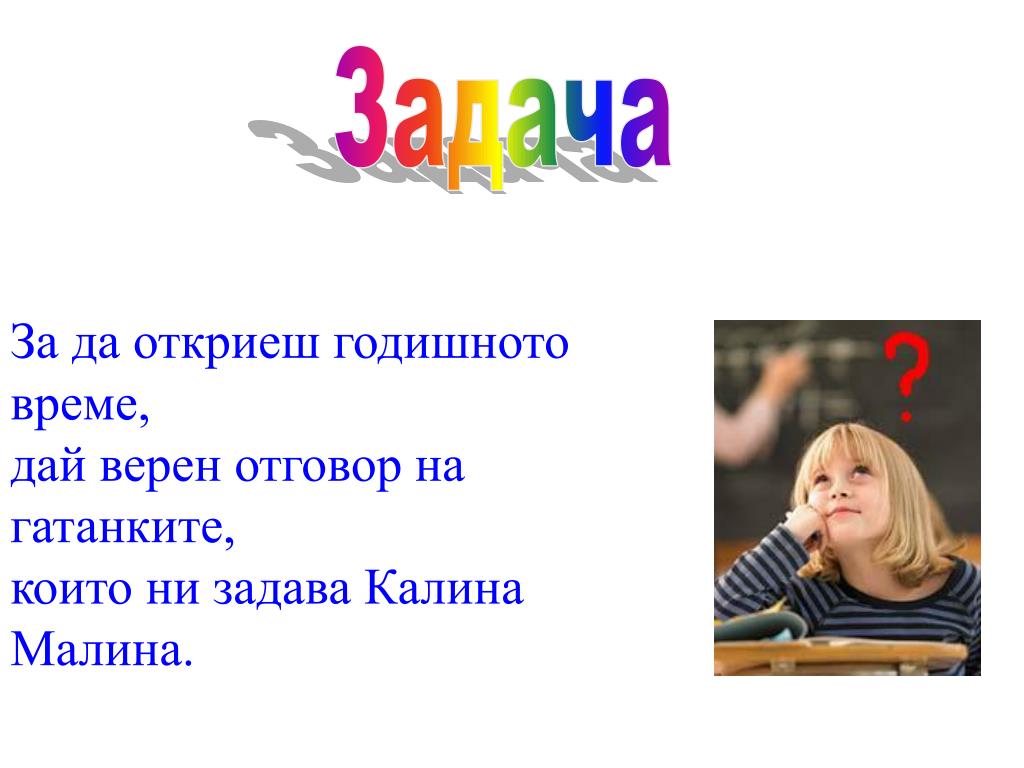 Задача

За да откриеш годишното време,
дай верен отговор на гатанките,
които ни задава Калина Малина.

?